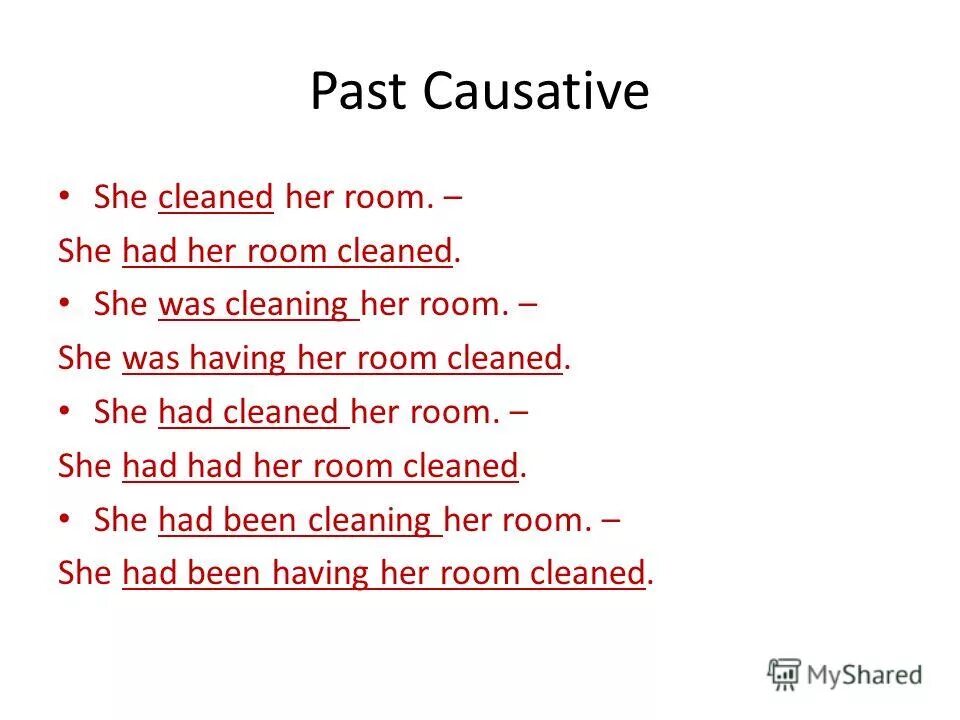 Past Causative

• She cleaned her room. –
She had her room cleaned.
• She was cleaning her room. –
She was having her room cleaned.
• She had cleaned her room. –
She had had her room cleaned.
• She had been cleaning her room. –
She had been having her room cleaned.

MyShared